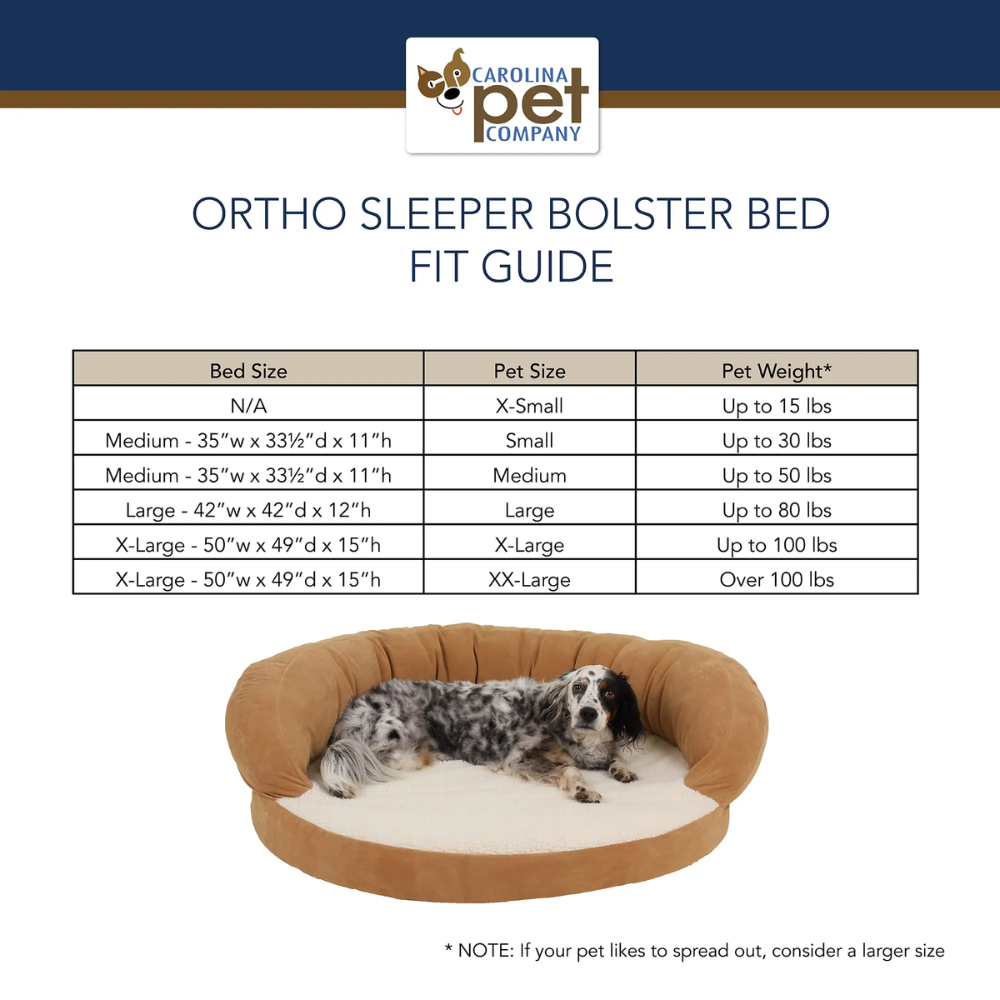 CAROLINA pet COMPANY

ORTHO SLEEPER BOLSTER BED
FIT GUIDE

| Bed Size | Pet Size | Pet Weight* |
|---|---|---|
| N/A | X-Small | Up to 15 lbs |
| Medium - 35″w x 33½″d x 11″h | Small | Up to 30 lbs |
| Medium - 35″w x 33½″d x 11″h | Medium | Up to 50 lbs |
| Large - 42″w x 42″d x 12″h | Large | Up to 80 lbs |
| X-Large - 50″w x 49″d x 15″h | X-Large | Up to 100 lbs |
| X-Large - 50″w x 49″d x 15″h | XX-Large | Over 100 lbs |

* NOTE: If your pet likes to spread out, consider a larger size